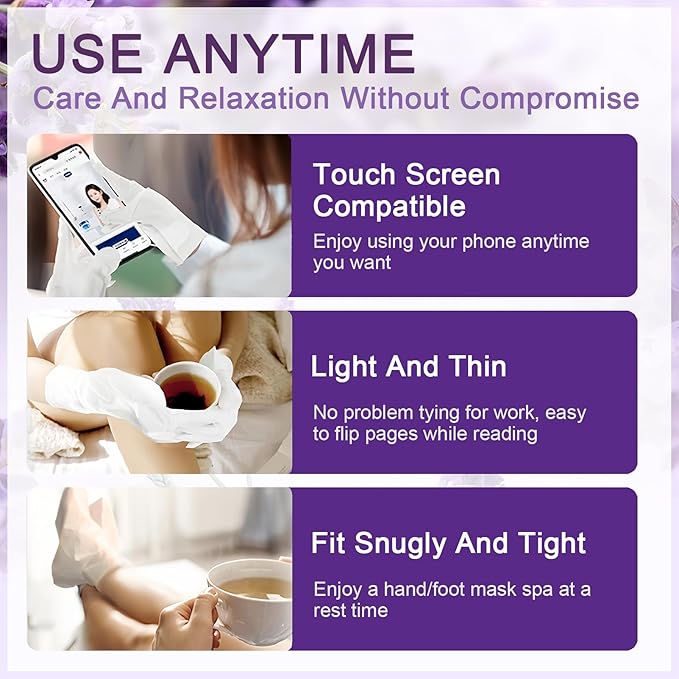 USE ANYTIME
Care And Relaxation Without Compromise

Touch Screen Compatible
Enjoy using your phone anytime you want

Light And Thin
No problem tying for work, easy to flip pages while reading

Fit Snugly And Tight
Enjoy a hand/foot mask spa at a rest time